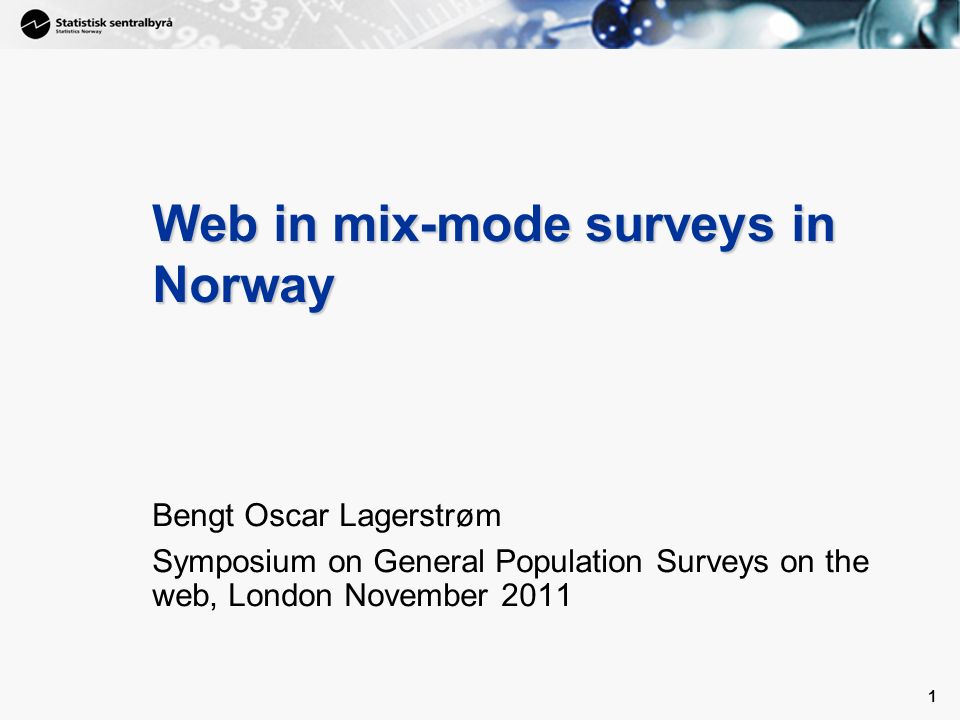 Statistisk sentralbyrå
Statistics Norway

Web in mix-mode surveys in Norway

Bengt Oscar Lagerstrøm

Symposium on General Population Surveys on the web, London November 2011

1